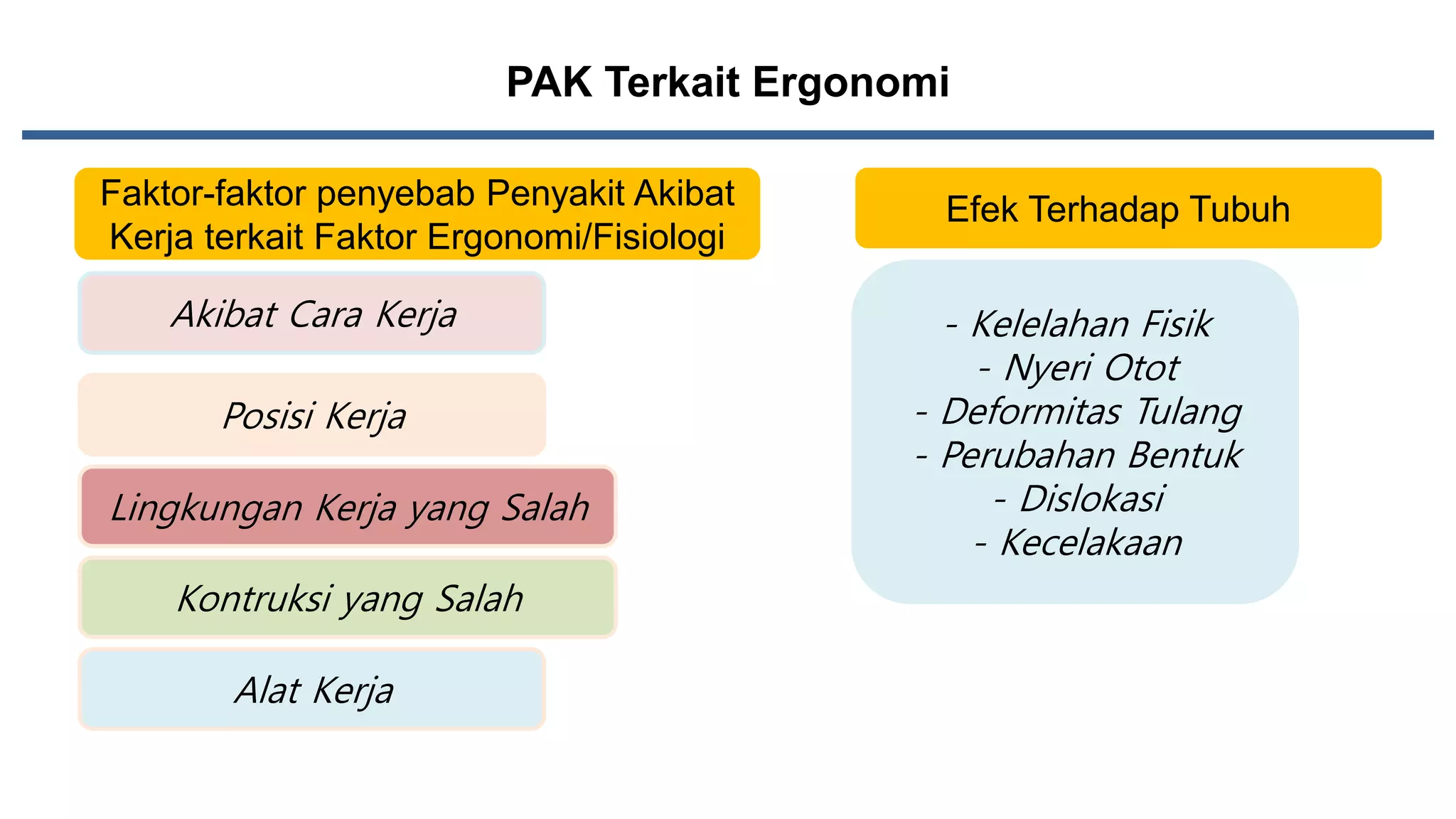 PAK Terkait Ergonomi

Faktor-faktor penyebab Penyakit Akibat Kerja terkait Faktor Ergonomi/Fisiologi

Akibat Cara Kerja

Posisi Kerja

Lingkungan Kerja yang Salah

Kontruksi yang Salah

Alat Kerja

Efek Terhadap Tubuh

- Kelelahan Fisik
- Nyeri Otot
- Deformitas Tulang
- Perubahan Bentuk
- Dislokasi
- Kecelakaan